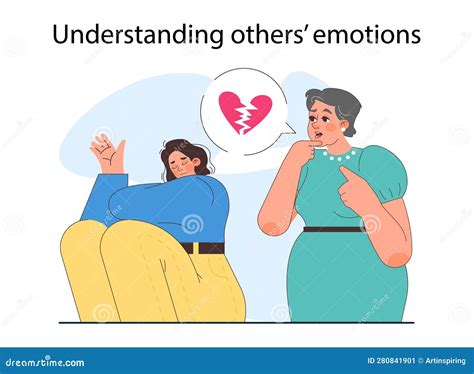 Understanding others' emotions

dreamstime.com

ID 280841901 © Artinspiring